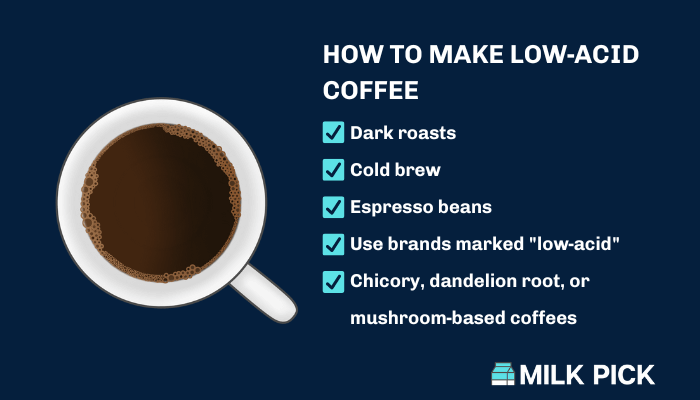 HOW TO MAKE LOW-ACID COFFEE

Dark roasts

Cold brew

Espresso beans

Use brands marked "low-acid"

Chicory, dandelion root, or mushroom-based coffees

MILK PICK